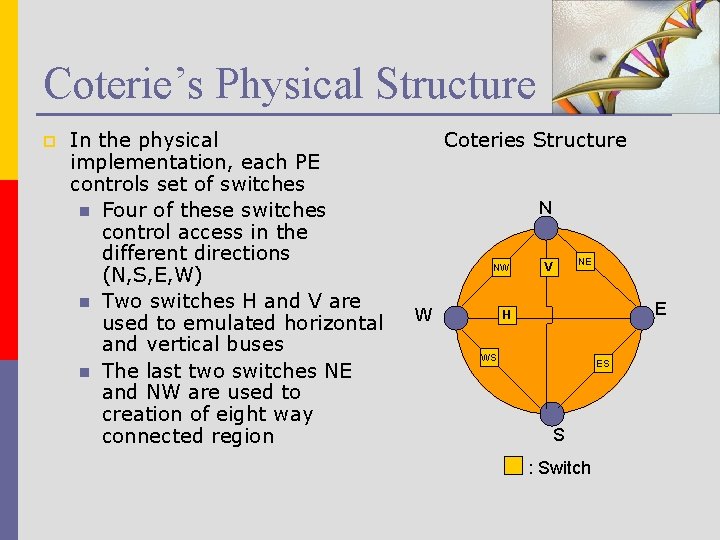 Coterie's Physical Structure

In the physical implementation, each PE controls set of switches

Four of these switches control access in the different directions (N,S,E,W)

Two switches H and V are used to emulated horizontal and vertical buses

The last two switches NE and NW are used to creation of eight way connected region

Coteries Structure

N

NW

V

NE

W

H

E

WS

ES

S

: Switch